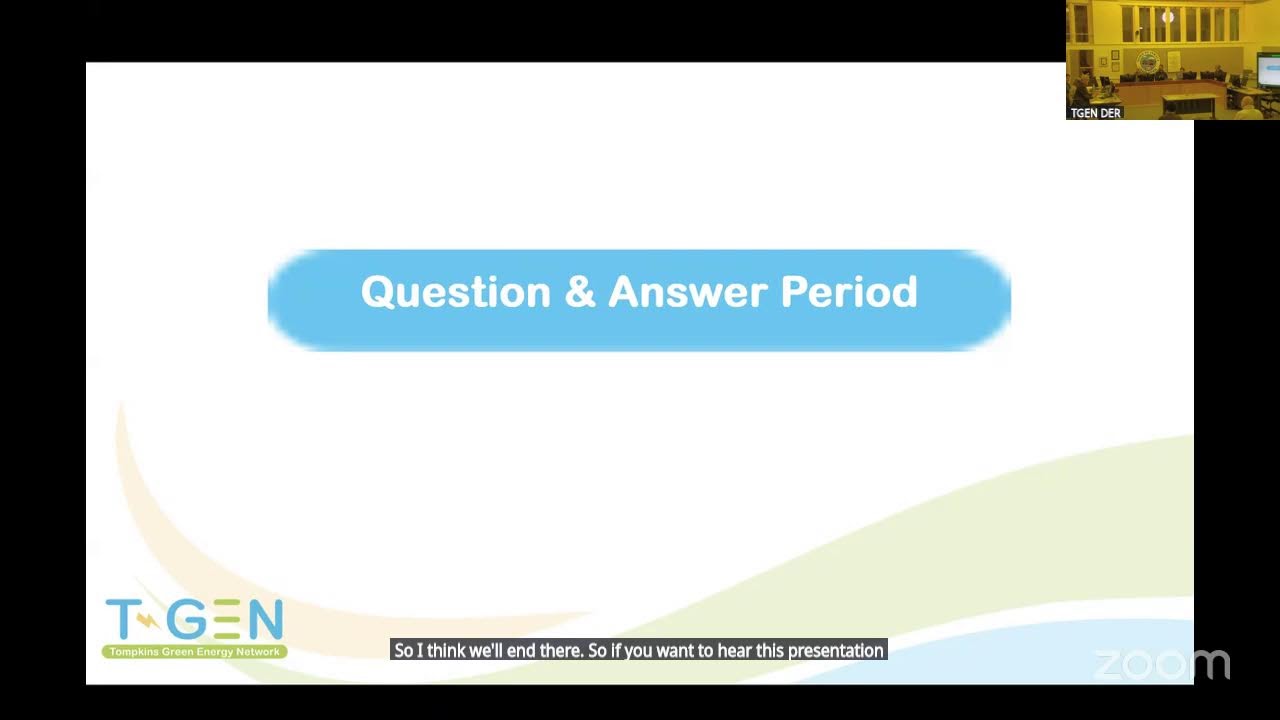 TGEN DER

Question & Answer Period

T-GEN
Tompkins Green Energy Network

So I think we'll end there. So if you want to hear this presentation

zoom